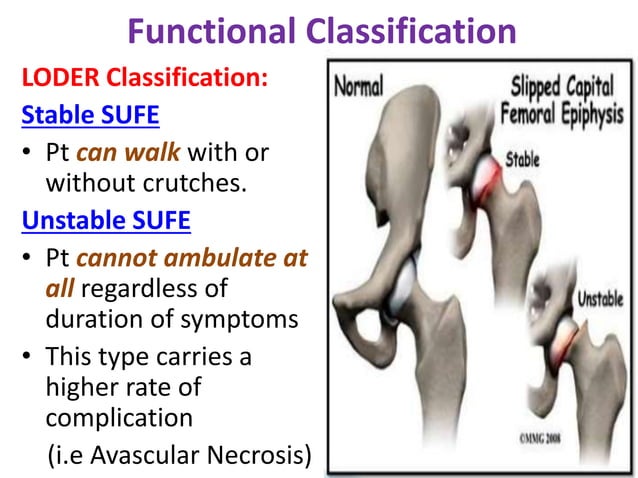 Functional Classification

LODER Classification:

Stable SUFE

• Pt can walk with or without crutches.

Unstable SUFE

• Pt cannot ambulate at all regardless of duration of symptoms

• This type carries a higher rate of complication (i.e Avascular Necrosis)

Normal

Slipped Capital Femoral Epiphysis

Stable

Unstable

©MMG 2008